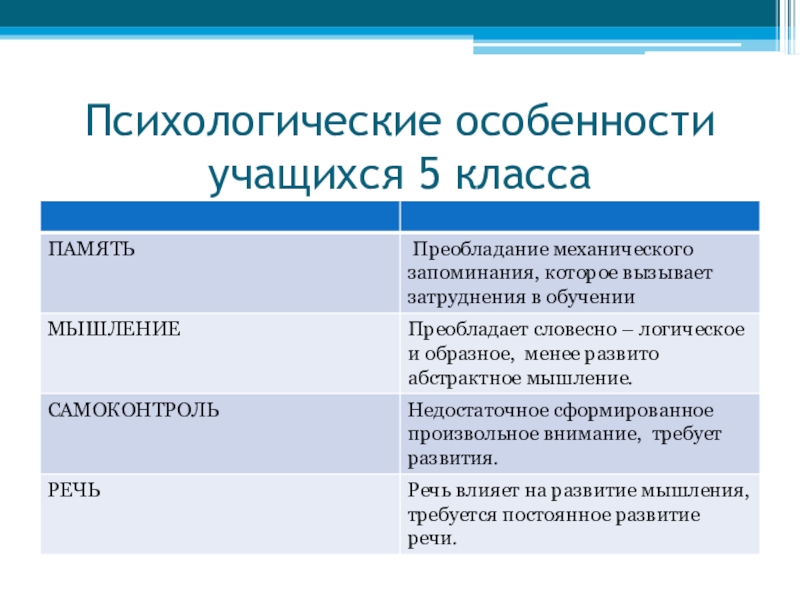 Психологические особенности учащихся 5 класса

| | |
|---|---|
| ПАМЯТЬ | Преобладание механического запоминания, которое вызывает затруднения в обучении |
| МЫШЛЕНИЕ | Преобладает словесно – логическое и образное, менее развито абстрактное мышление. |
| САМОКОНТРОЛЬ | Недостаточное сформированное произвольное внимание, требует развития. |
| РЕЧЬ | Речь влияет на развитие мышления, требуется постоянное развитие речи. |